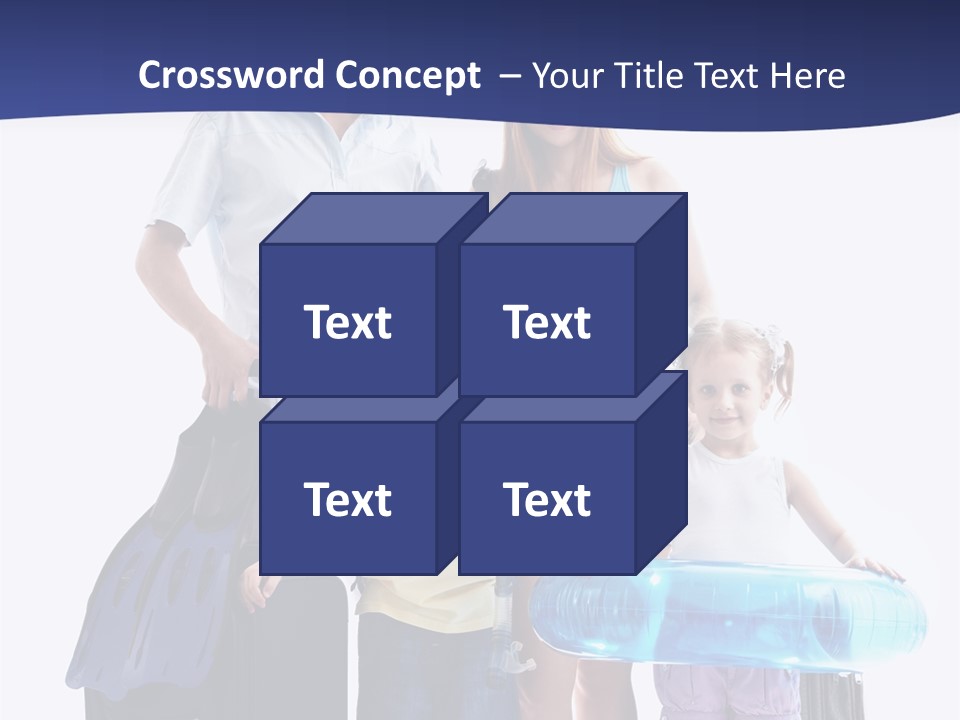 Crossword Concept – Your Title Text Here

Text

Text

Text

Text